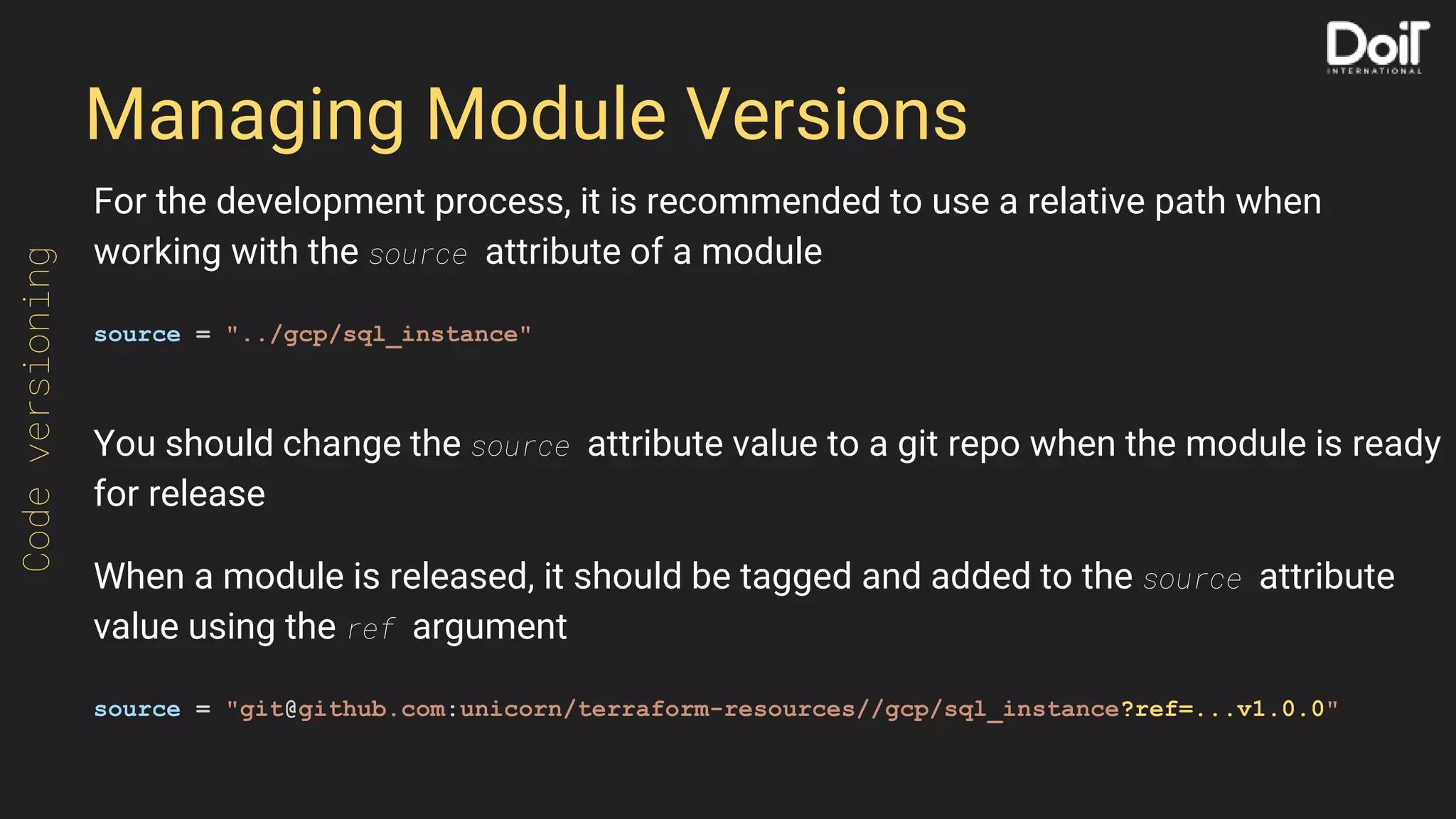 DoiT INTERNATIONAL

Managing Module Versions

Code versioning

For the development process, it is recommended to use a relative path when working with the source attribute of a module

source = "../gcp/sql_instance"

You should change the source attribute value to a git repo when the module is ready for release

When a module is released, it should be tagged and added to the source attribute value using the ref argument

source = "git@github.com:unicorn/terraform-resources//gcp/sql_instance?ref=...v1.0.0"